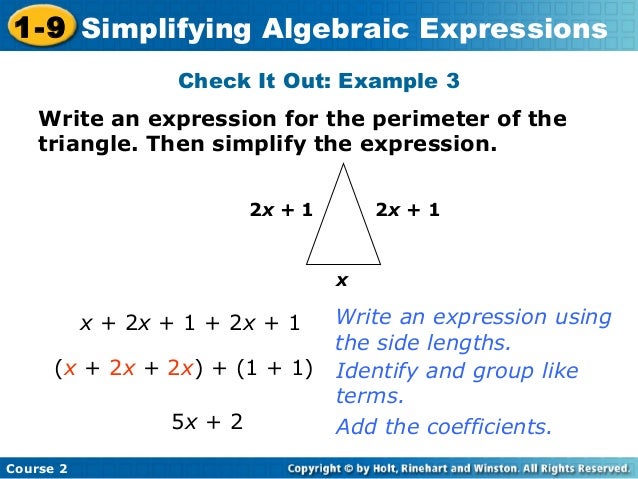 1-9 Simplifying Algebraic Expressions

Check It Out: Example 3

Write an expression for the perimeter of the triangle. Then simplify the expression.

$2x + 1$

$2x + 1$

$x$

$x + 2x + 1 + 2x + 1$

Write an expression using the side lengths.

$(x + 2x + 2x) + (1 + 1)$

Identify and group like terms.

$5x + 2$

Add the coefficients.

Course 2

Copyright © by Holt, Rinehart and Winston. All Rights Reserved.